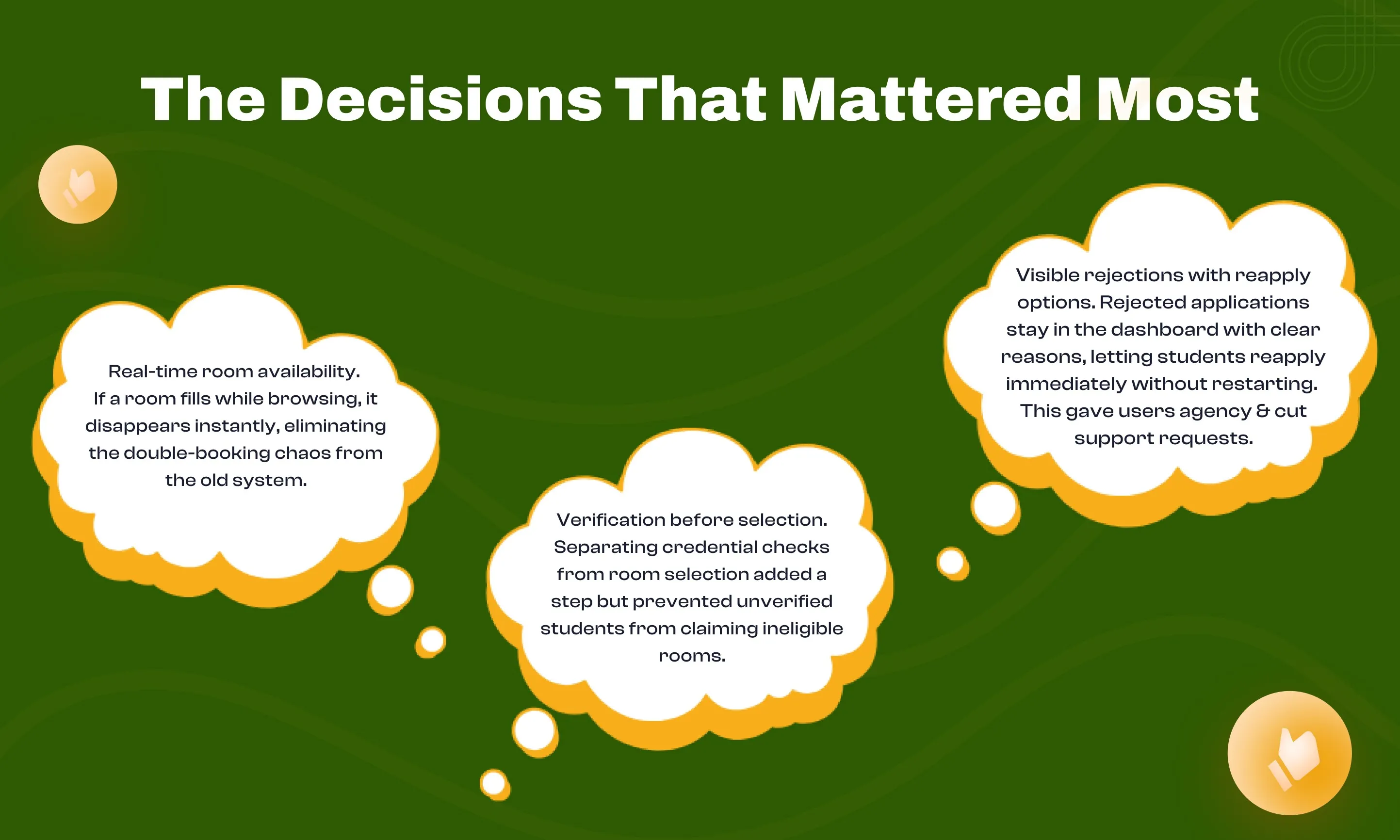 The Decisions That Mattered Most

Real-time room availability. If a room fills while browsing, it disappears instantly, eliminating the double-booking chaos from the old system.

Verification before selection. Separating credential checks from room selection added a step but prevented unverified students from claiming ineligible rooms.

Visible rejections with reapply options. Rejected applications stay in the dashboard with clear reasons, letting students reapply immediately without restarting. This gave users agency & cut support requests.